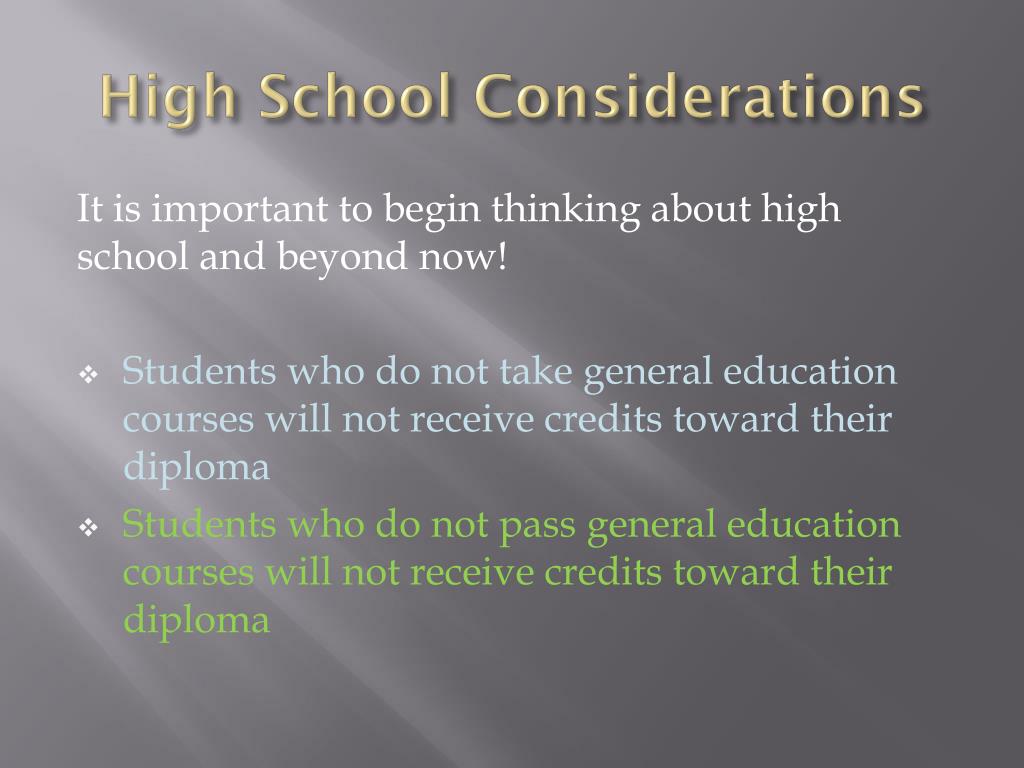 High School Considerations

It is important to begin thinking about high school and beyond now!

❖ Students who do not take general education courses will not receive credits toward their diploma
❖ Students who do not pass general education courses will not receive credits toward their diploma